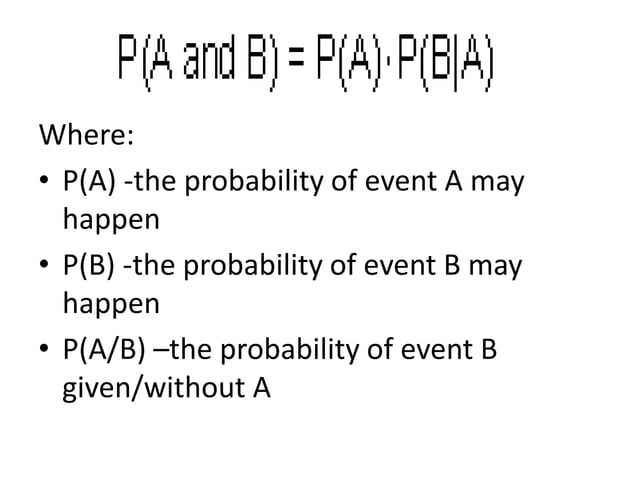 $P(A \text{ and } B) = P(A) \cdot P(B|A)$

Where:

• P(A) -the probability of event A may happen

• P(B) -the probability of event B may happen

• P(A/B) –the probability of event B given/without A